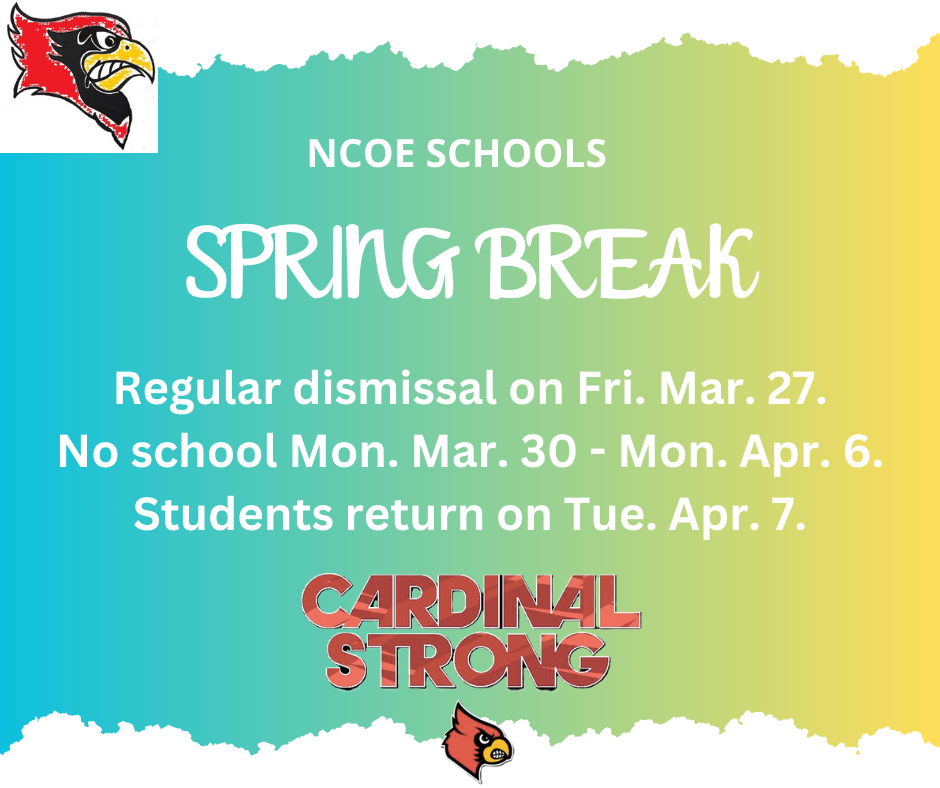 NCOE SCHOOLS

SPRING BREAK

Regular dismissal on Fri. Mar. 27.
No school Mon. Mar. 30 - Mon. Apr. 6.
Students return on Tue. Apr. 7.

CARDINAL STRONG